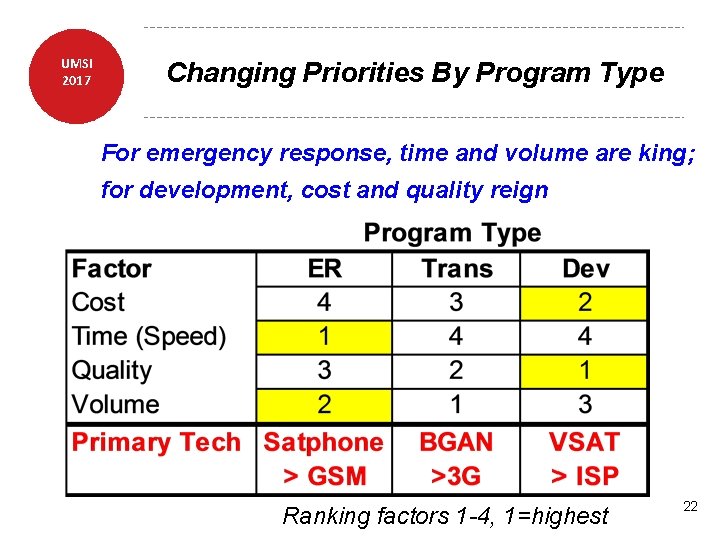 UMSI
2017

Changing Priorities By Program Type

For emergency response, time and volume are king; for development, cost and quality reign

Program Type

| Factor | ER | Trans | Dev |
|---|---|---|---|
| Cost | 4 | 3 | 2 |
| Time (Speed) | 1 | 4 | 4 |
| Quality | 3 | 2 | 1 |
| Volume | 2 | 1 | 3 |
| Primary Tech | Satphone > GSM | BGAN >3G | VSAT > ISP |

Ranking factors 1-4, 1=highest

22